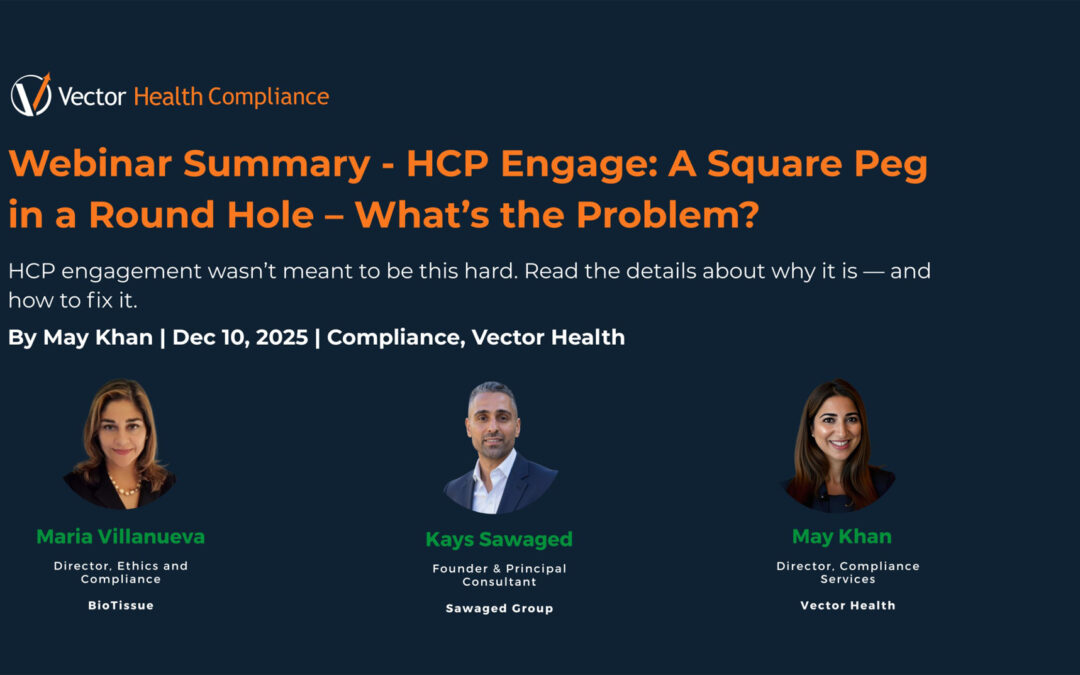 Vector Health Compliance

Webinar Summary - HCP Engage: A Square Peg in a Round Hole – What's the Problem?

HCP engagement wasn't meant to be this hard. Read the details about why it is — and how to fix it.

By May Khan | Dec 10, 2025 | Compliance, Vector Health

Maria Villanueva
Director, Ethics and Compliance
BioTissue

Kays Sawaged
Founder & Principal Consultant
Sawaged Group

May Khan
Director, Compliance Services
Vector Health